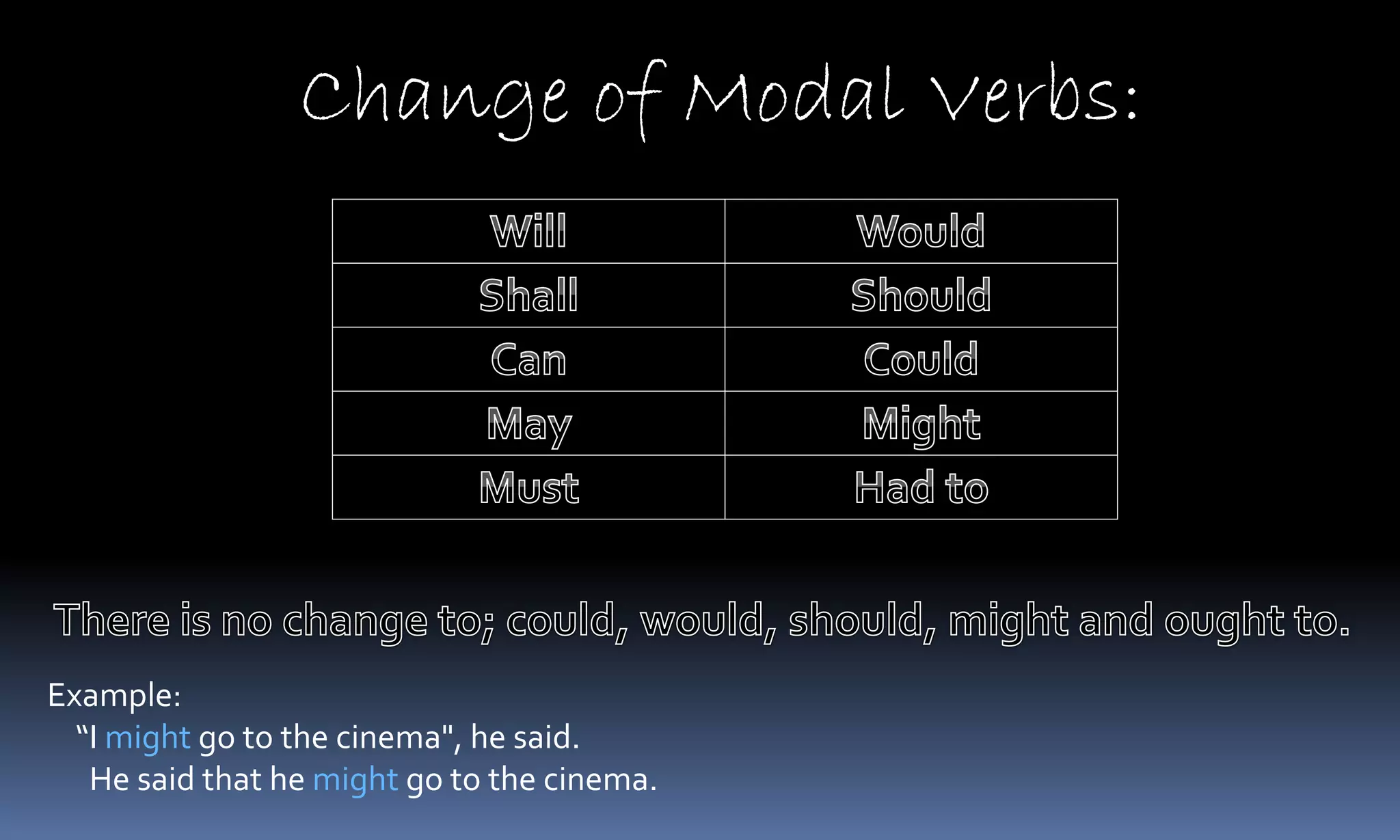 Change of Modal Verbs:

| Will | Would |
|---|---|
| Shall | Should |
| Can | Could |
| May | Might |
| Must | Had to |

There is no change to; could, would, should, might and ought to.

Example:
“I might go to the cinema", he said.
He said that he might go to the cinema.